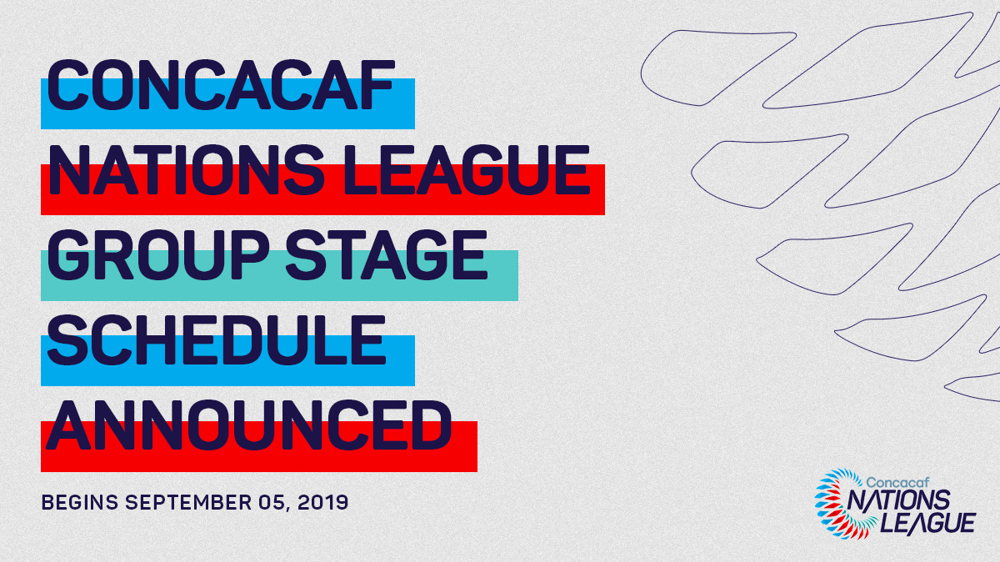 CONCACAF NATIONS LEAGUE GROUP STAGE SCHEDULE ANNOUNCED

BEGINS SEPTEMBER 05, 2019

Concacaf NATIONS LEAGUE